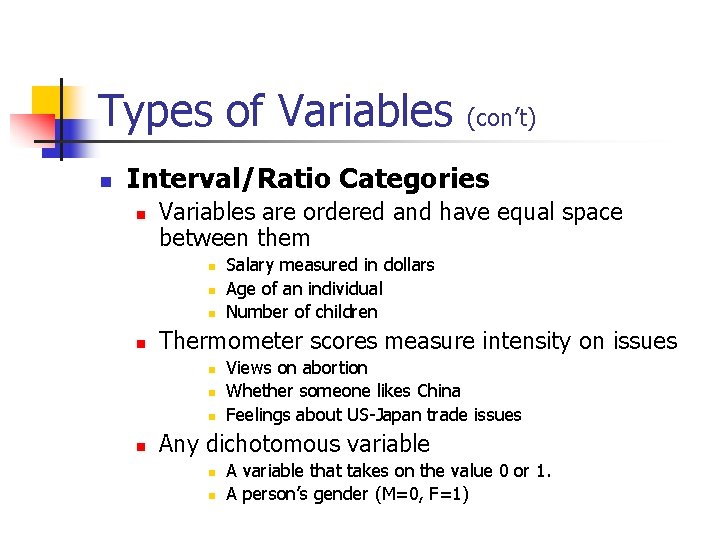 Types of Variables (con't)

Interval/Ratio Categories

Variables are ordered and have equal space between them

Salary measured in dollars

Age of an individual

Number of children

Thermometer scores measure intensity on issues

Views on abortion

Whether someone likes China

Feelings about US-Japan trade issues

Any dichotomous variable

A variable that takes on the value 0 or 1.

A person's gender (M=0, F=1)